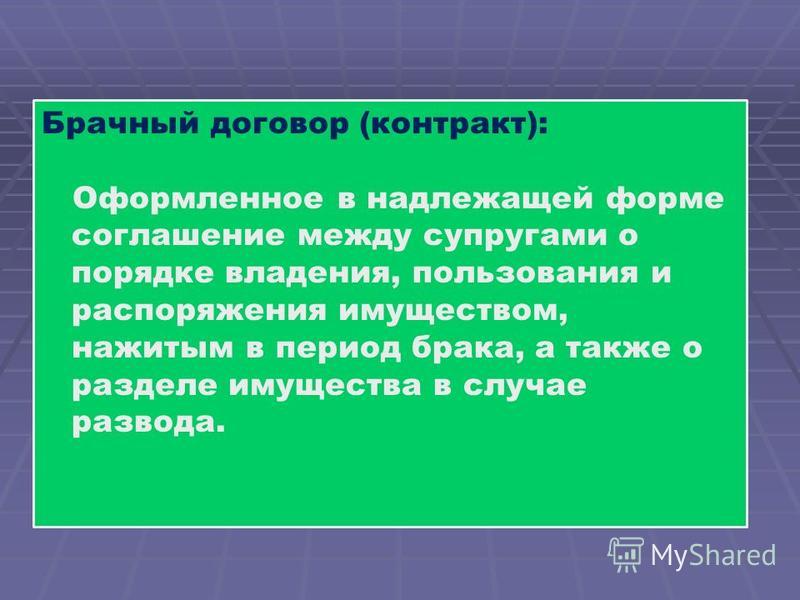 Брачный договор (контракт):

Оформленное в надлежащей форме соглашение между супругами о порядке владения, пользования и распоряжения имуществом, нажитым в период брака, а также о разделе имущества в случае развода.

MyShared